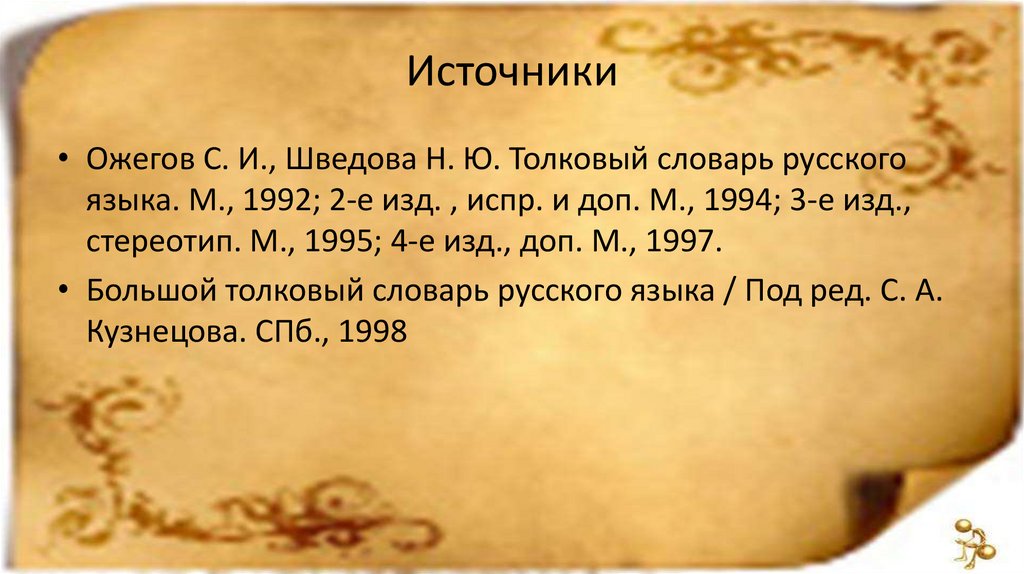 Источники

• Ожегов С. И., Шведова Н. Ю. Толковый словарь русского языка. М., 1992; 2-е изд. , испр. и доп. М., 1994; 3-е изд., стереотип. М., 1995; 4-е изд., доп. М., 1997.

• Большой толковый словарь русского языка / Под ред. С. А. Кузнецова. СПб., 1998